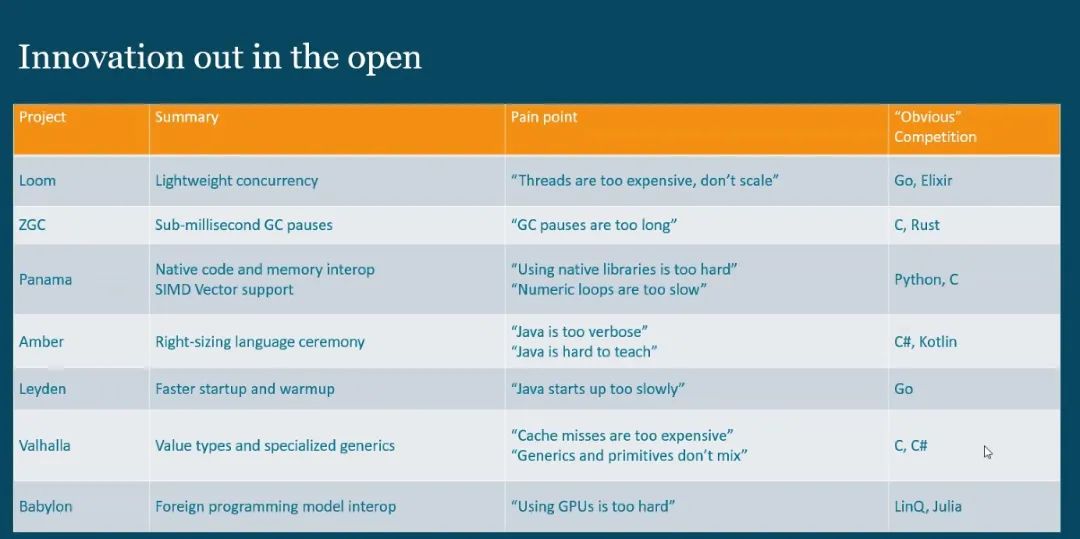 Innovation out in the open

| Project | Summary | Pain point | "Obvious" Competition |
|---|---|---|---|
| Loom | Lightweight concurrency | "Threads are too expensive, don't scale" | Go, Elixir |
| ZGC | Sub-millisecond GC pauses | "GC pauses are too long" | C, Rust |
| Panama | Native code and memory interop SIMD Vector support | "Using native libraries is too hard" "Numeric loops are too slow" | Python, C |
| Amber | Right-sizing language ceremony | "Java is too verbose" "Java is hard to teach" | C#, Kotlin |
| Leyden | Faster startup and warmup | "Java starts up too slowly" | Go |
| Valhalla | Value types and specialized generics | "Cache misses are too expensive" "Generics and primitives don't mix" | C, C# |
| Babylon | Foreign programming model interop | "Using GPUs is too hard" | LinQ, Julia |